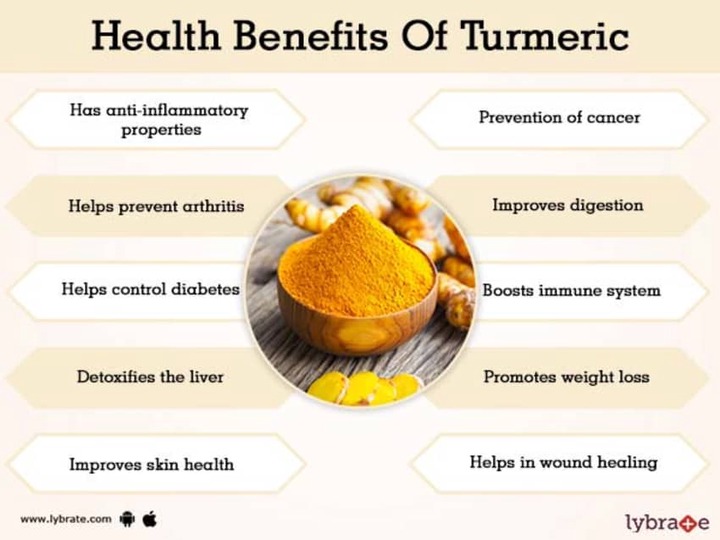 Health Benefits Of Turmeric

Has anti-inflammatory properties

Helps prevent arthritis

Helps control diabetes

Detoxifies the liver

Improves skin health

Prevention of cancer

Improves digestion

Boosts immune system

Promotes weight loss

Helps in wound healing

www.lybrate.com

lybrate